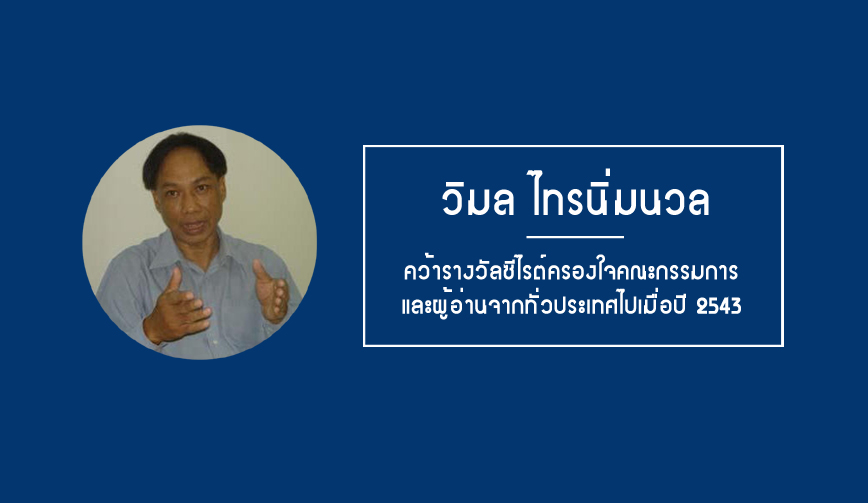 วิมล ไทรนิ่มนวล

คว้ารางวัลซีไรต์ครองใจคณะกรรมการ และผู้อ่านจากทั่วประเทศไปเมื่อปี 2543